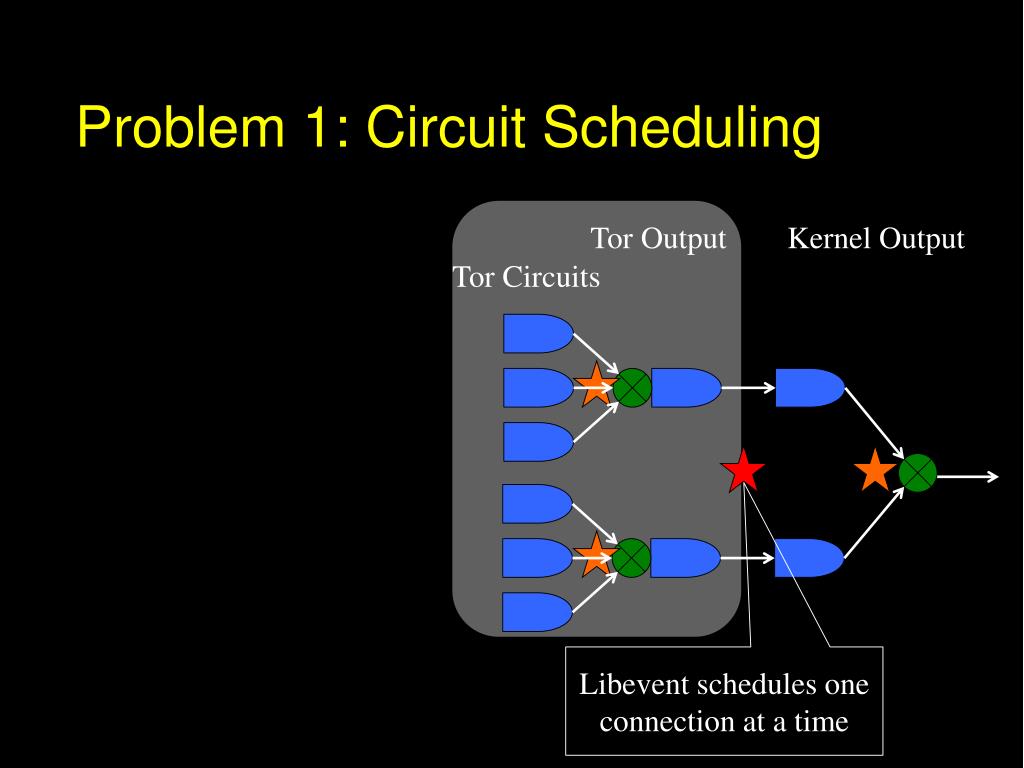 Problem 1: Circuit Scheduling

Tor Output

Kernel Output

Tor Circuits

Libevent schedules one connection at a time